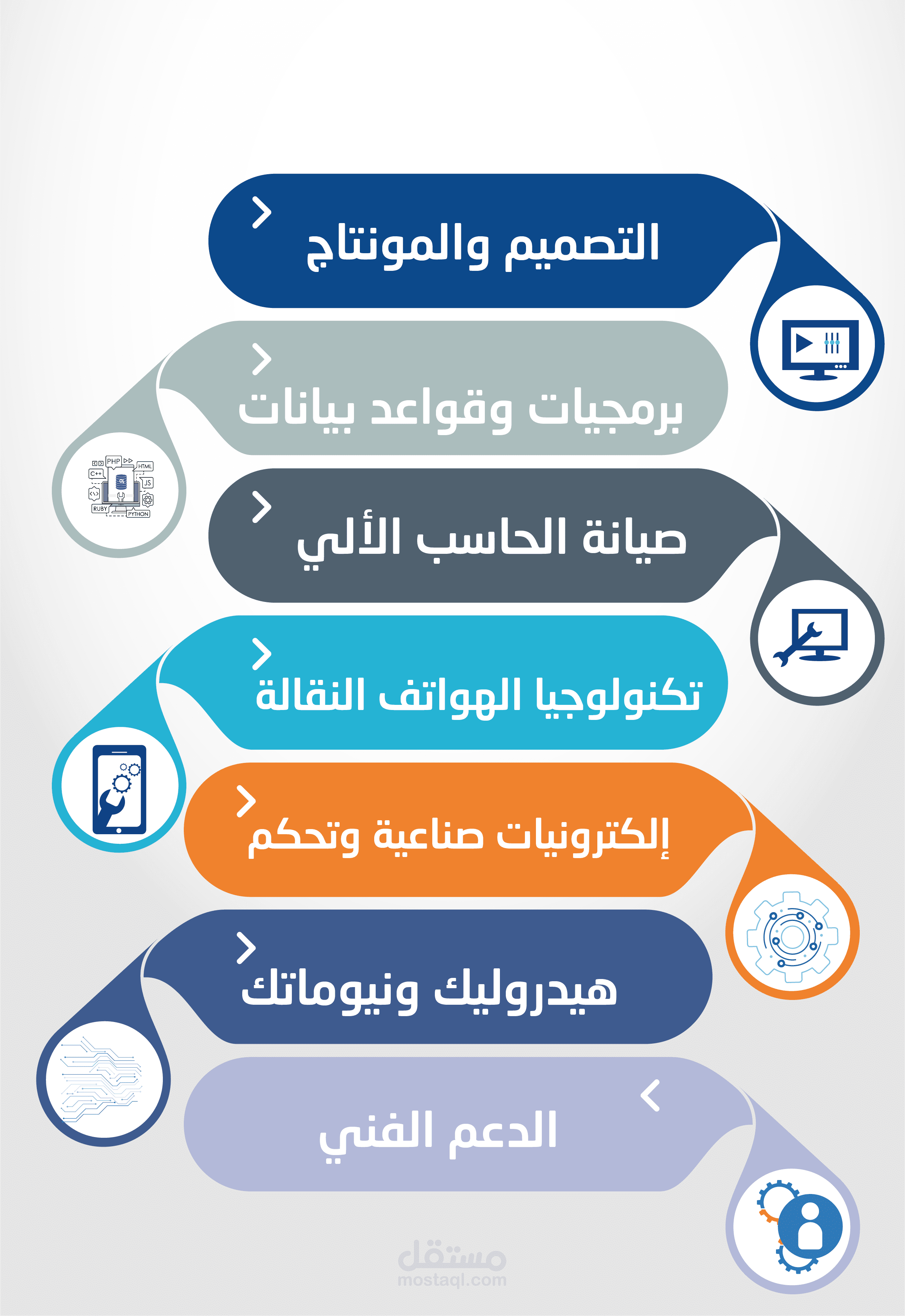 التصميم والمونتاج

برمجيات وقواعد بيانات

PHP HTML C++ JS RUBY PYTHON

صيانة الحاسب الألي

تكنولوجيا الهواتف النقالة

إلكترونيات صناعية وتحكم

هيدروليك ونيوماتك

الدعم الفني

مستقل
mostaql.com